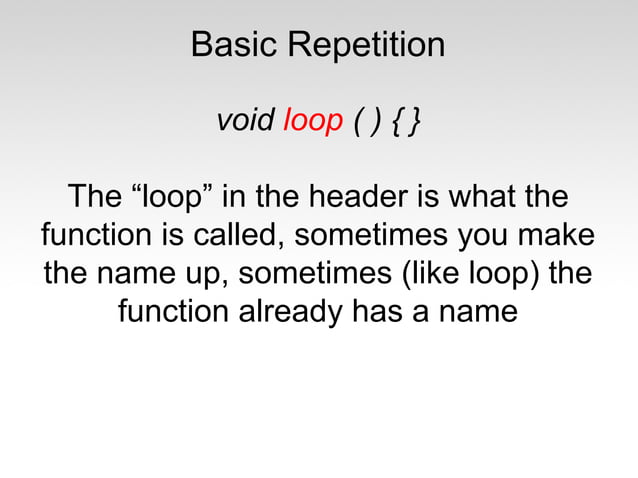 Basic Repetition

void loop ( ) { }

The “loop” in the header is what the function is called, sometimes you make the name up, sometimes (like loop) the function already has a name